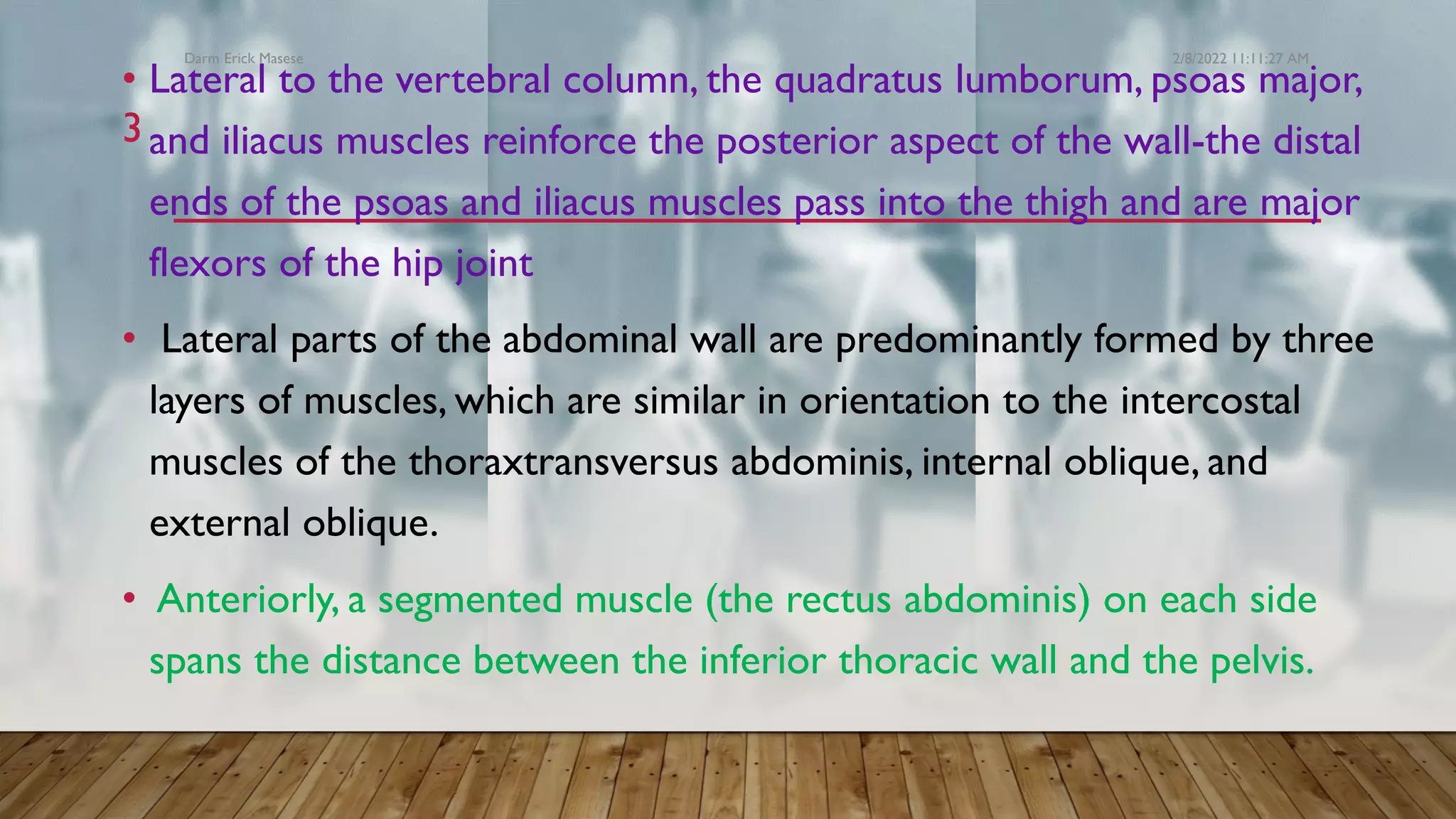 Darm Erick Masese

2/8/2022 11:11:27 AM

3

• Lateral to the vertebral column, the quadratus lumborum, psoas major, and iliacus muscles reinforce the posterior aspect of the wall-the distal ends of the psoas and iliacus muscles pass into the thigh and are major flexors of the hip joint

• Lateral parts of the abdominal wall are predominantly formed by three layers of muscles, which are similar in orientation to the intercostal muscles of the thoraxtransversus abdominis, internal oblique, and external oblique.

• Anteriorly, a segmented muscle (the rectus abdominis) on each side spans the distance between the inferior thoracic wall and the pelvis.